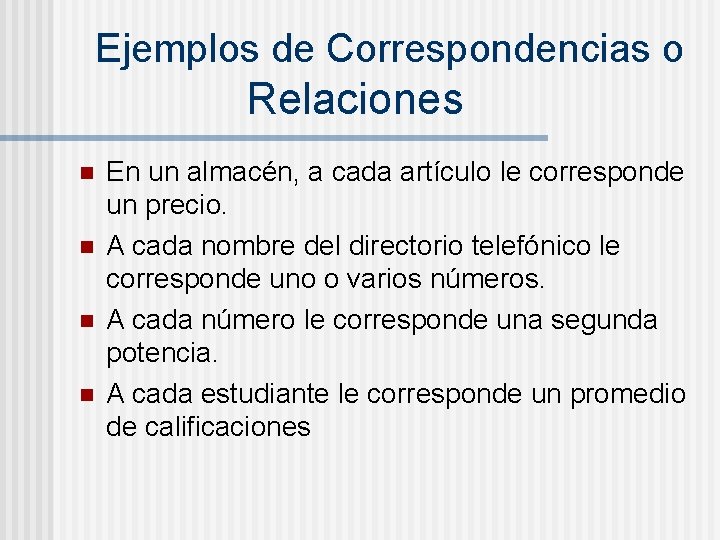 Ejemplos de Correspondencias o Relaciones

- En un almacén, a cada artículo le corresponde un precio.
- A cada nombre del directorio telefónico le corresponde uno o varios números.
- A cada número le corresponde una segunda potencia.
- A cada estudiante le corresponde un promedio de calificaciones